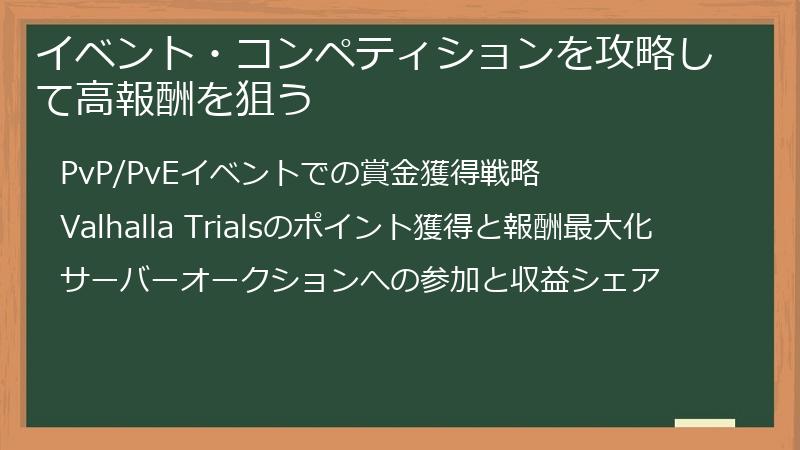 イベント・コンペティションを攻略して高報酬を狙う

PvP/PvEイベントでの賞金獲得戦略

Valhalla Trialsのポイント獲得と報酬最大化

サーバーオークションへの参加と収益シェア